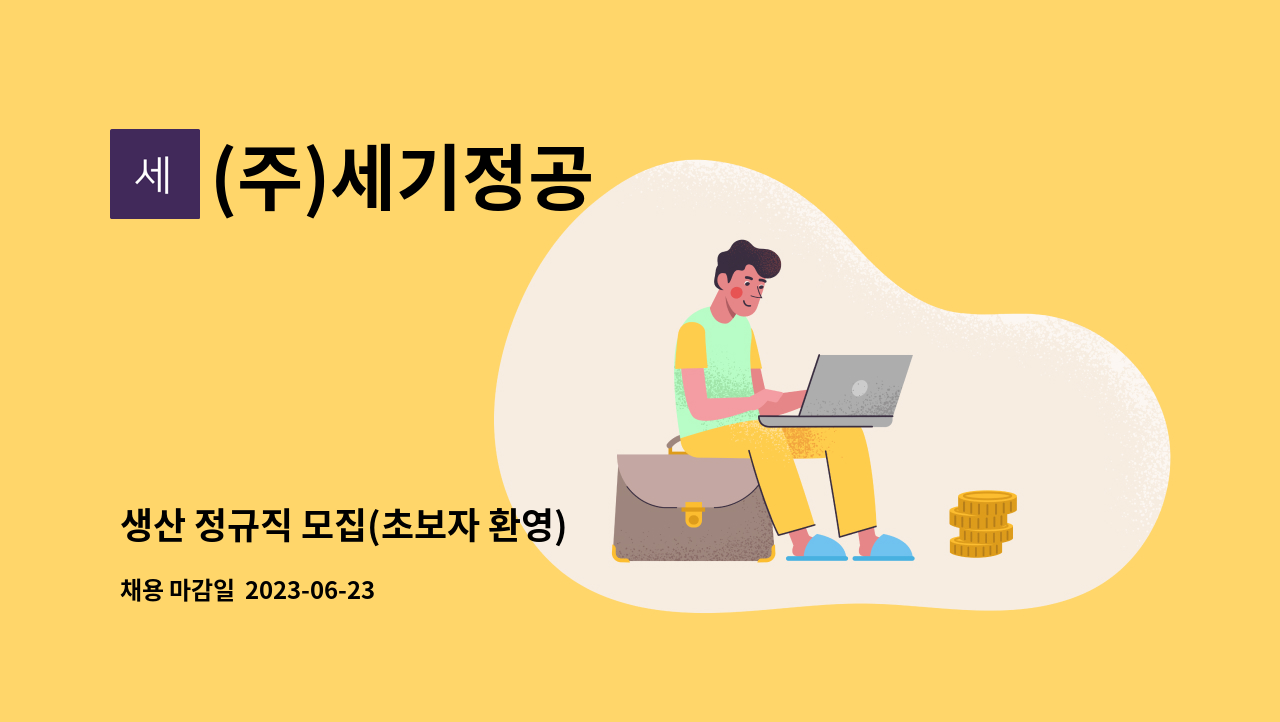 세 (주)세기정공

생산 정규직 모집(초보자 환영)

채용 마감일 2023-06-23